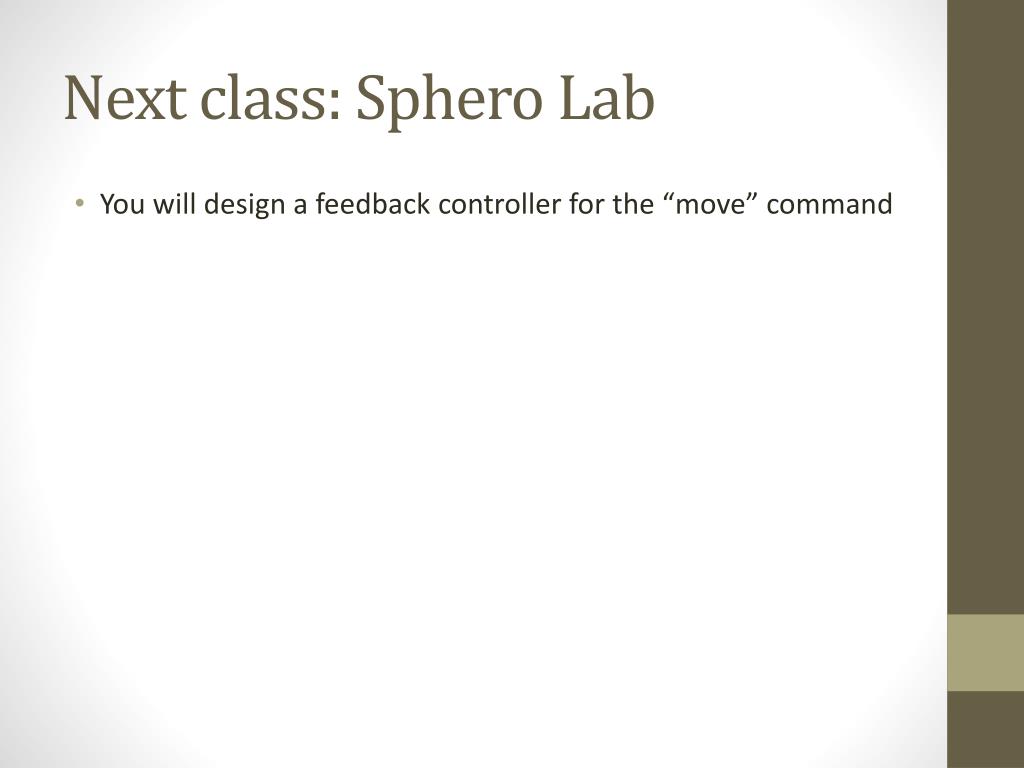 Next class: Sphero Lab

• You will design a feedback controller for the “move” command